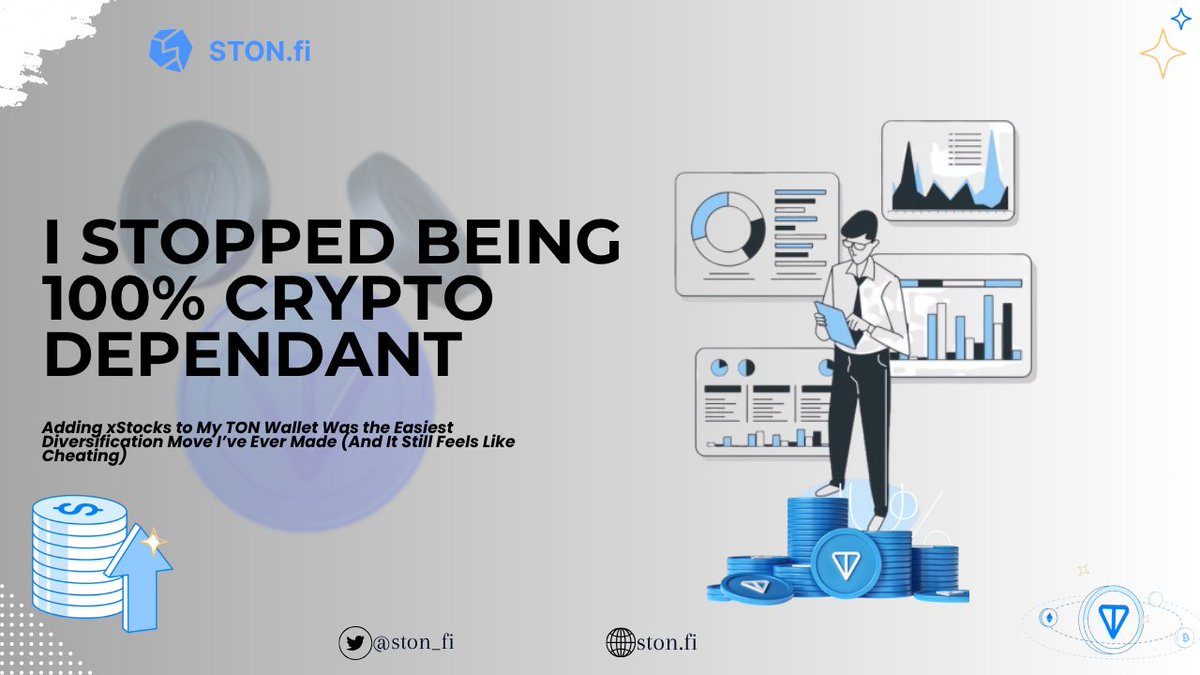 STON.fi

I STOPPED BEING 100% CRYPTO DEPENDANT

Adding xStocks to My TON Wallet Was the Easiest Diversification Move I've Ever Made (And It Still Feels Like Cheating)

@ston_fi

ston.fi